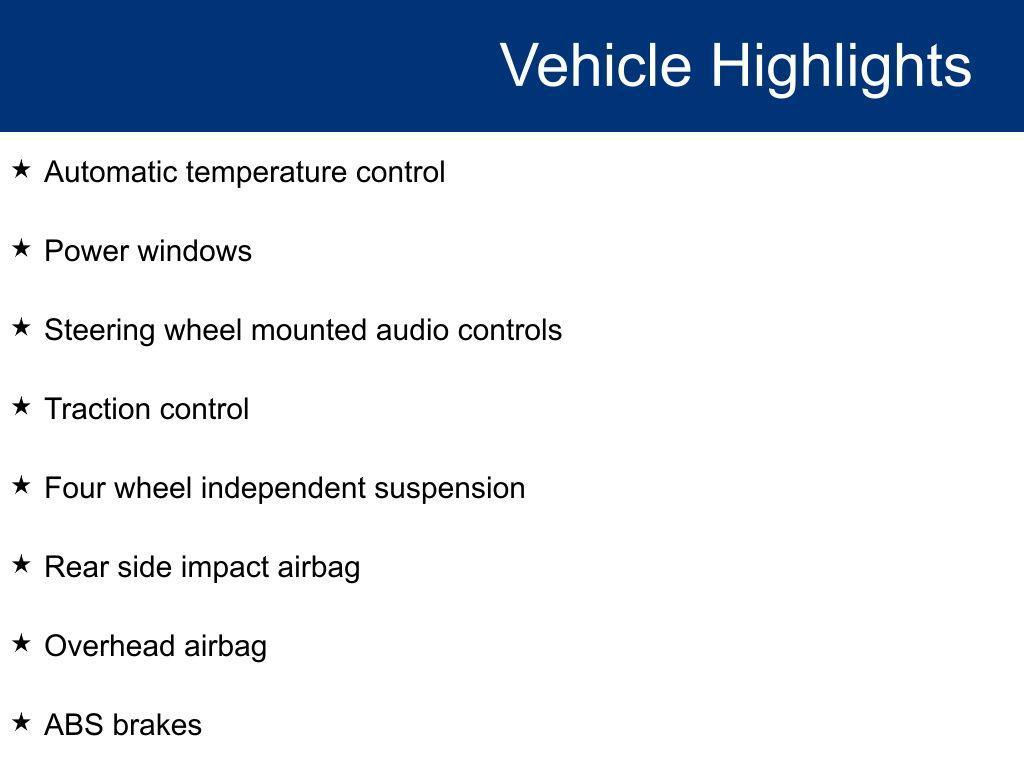 Vehicle Highlights

★ Automatic temperature control

★ Power windows

★ Steering wheel mounted audio controls

★ Traction control

★ Four wheel independent suspension

★ Rear side impact airbag

★ Overhead airbag

★ ABS brakes